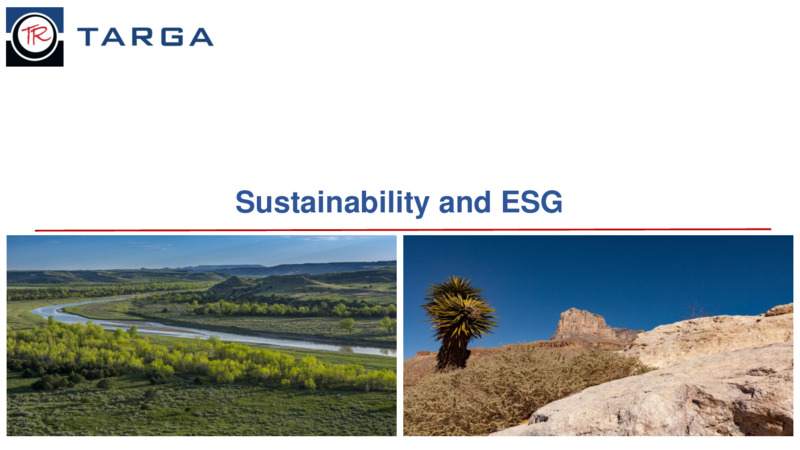 TR TARGA

Sustainability and ESG